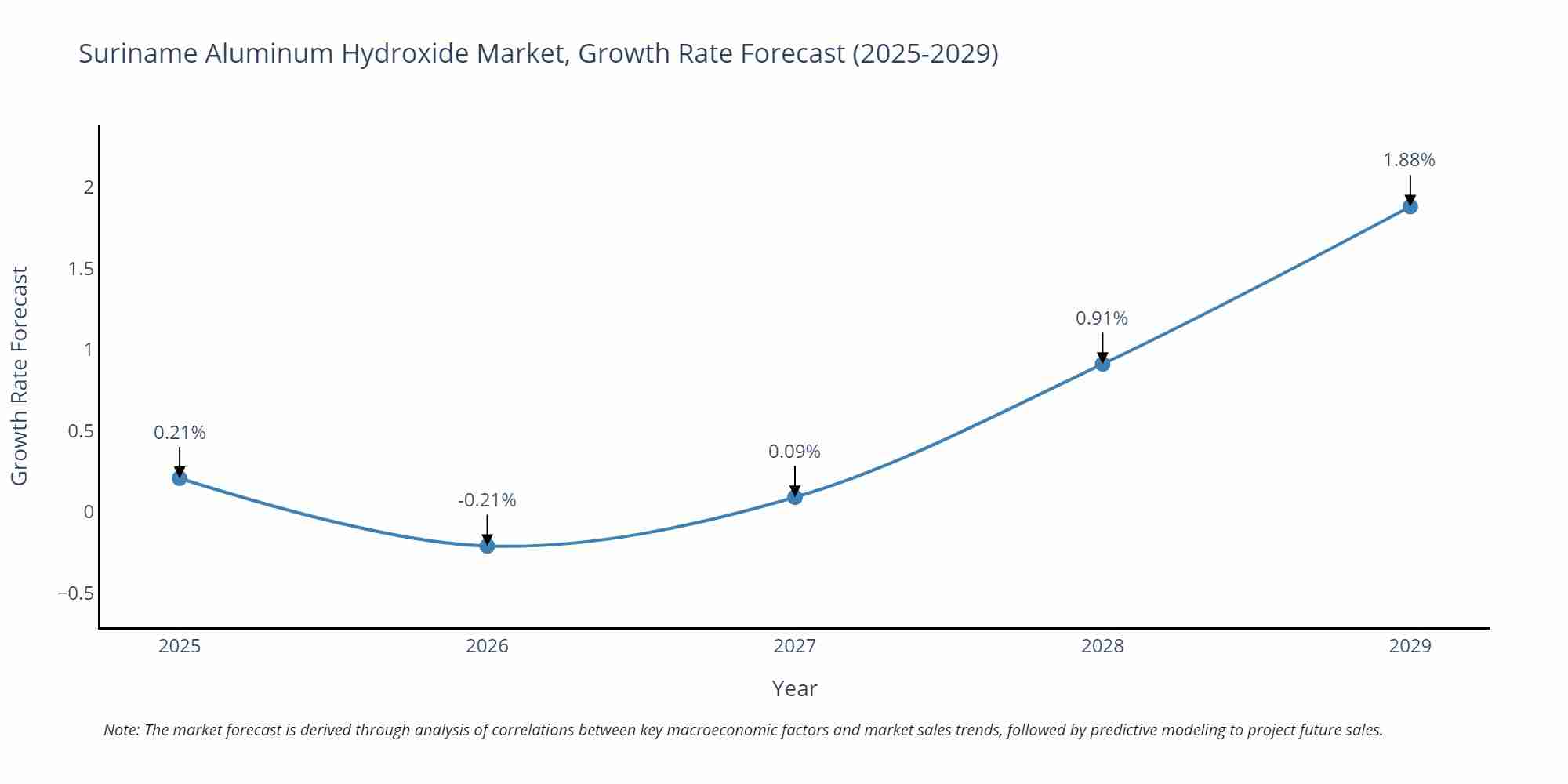 Suriname Aluminum Hydroxide Market, Growth Rate Forecast (2025-2029)

Growth Rate Forecast

2
1.5
1
0.5
0
−0.5

0.21%
-0.21%
0.09%
0.91%
1.88%

2025
2026
2027
2028
2029

Year

Note: The market forecast is derived through analysis of correlations between key macroeconomic factors and market sales trends, followed by predictive modeling to project future sales.